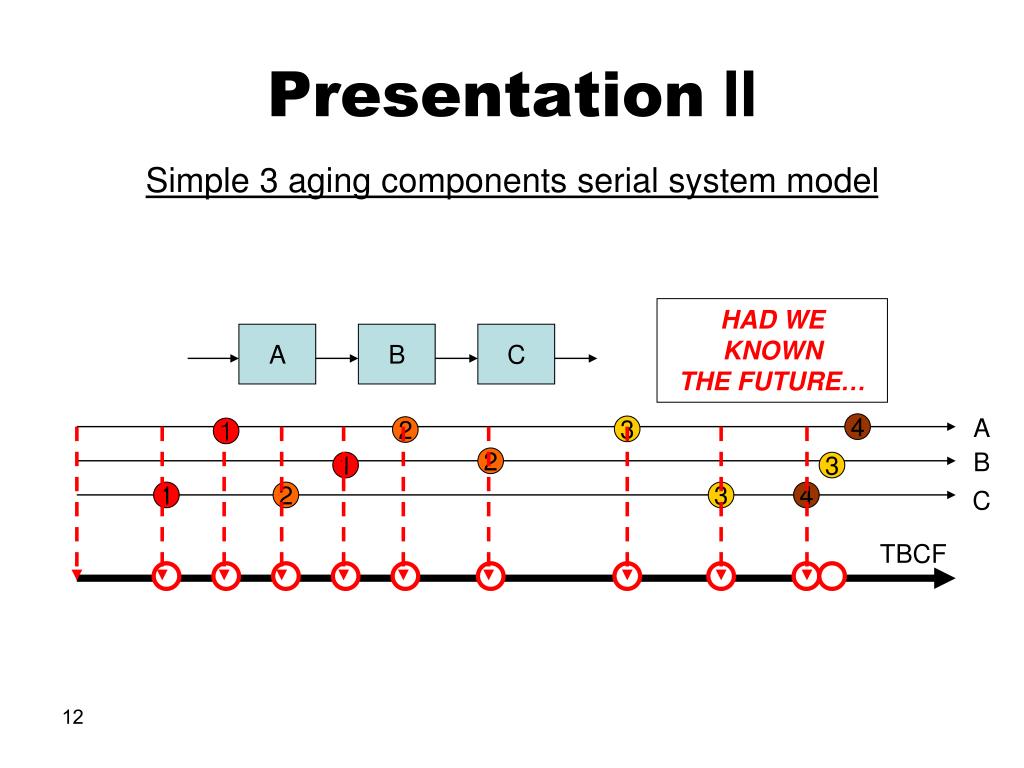 Presentation II

Simple 3 aging components serial system model

A B C

HAD WE KNOWN THE FUTURE…

1 2 3 4 A
1 2 3 B
1 2 3 4 C

TBCF

12